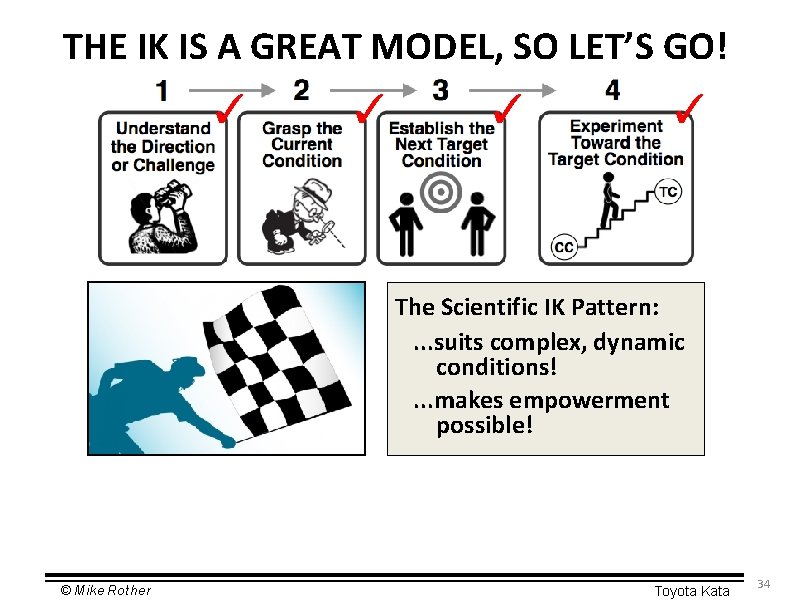 THE IK IS A GREAT MODEL, SO LET'S GO!

1

Understand the Direction or Challenge

2

Grasp the Current Condition

3

Establish the Next Target Condition

4

Experiment Toward the Target Condition

TC

CC

The Scientific IK Pattern:

...suits complex, dynamic conditions!

...makes empowerment possible!

© Mike Rother

Toyota Kata

34